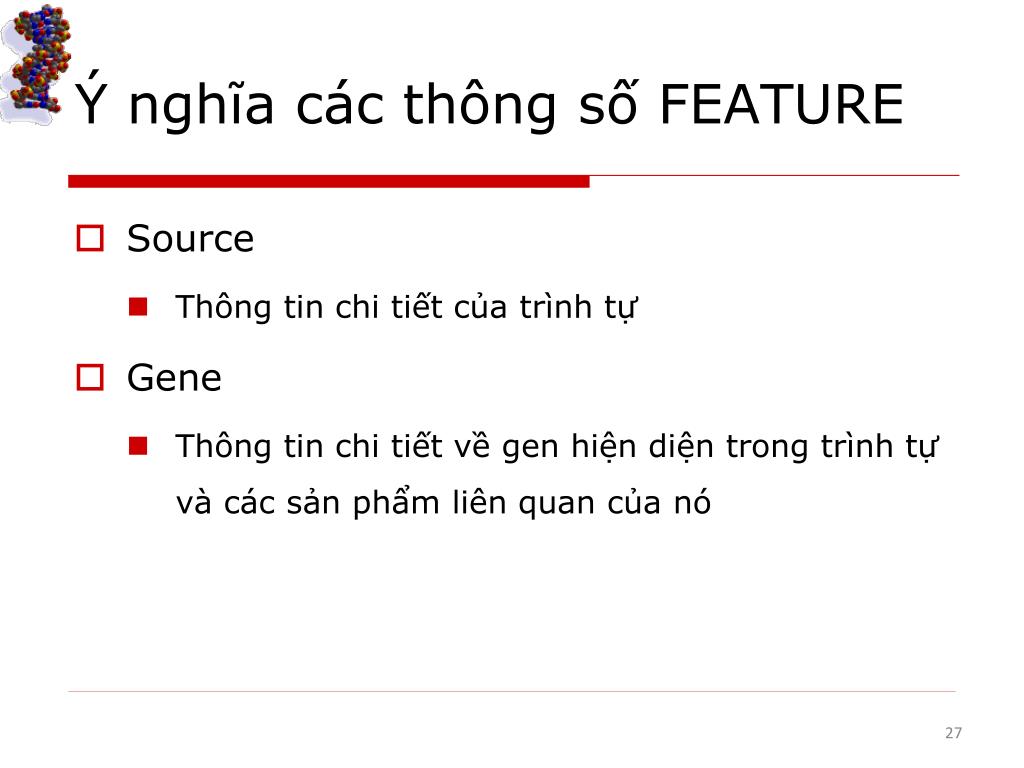 Ý nghĩa các thông số FEATURE

Source

Thông tin chi tiết của trình tự

Gene

Thông tin chi tiết về gen hiện diện trong trình tự và các sản phẩm liên quan của nó

27